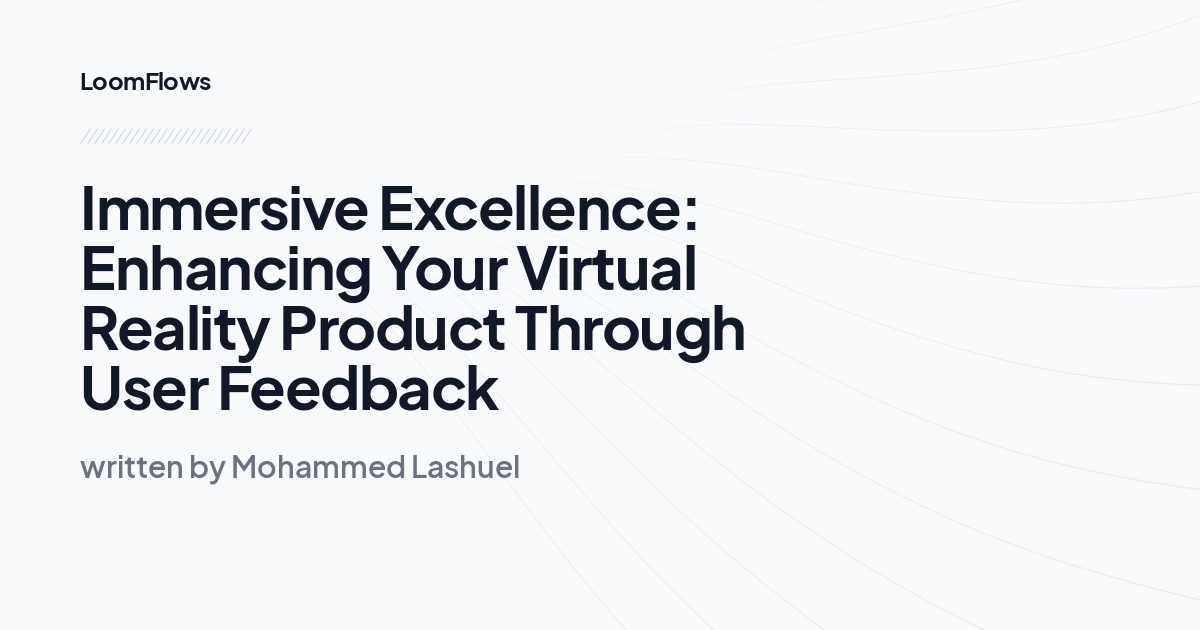 LoomFlows

Immersive Excellence: Enhancing Your Virtual Reality Product Through User Feedback

written by Mohammed Lashuel